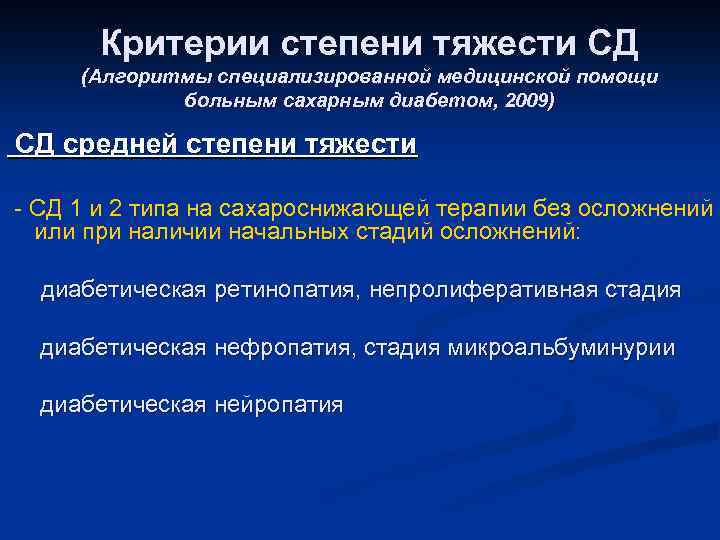 Критерии степени тяжести СД
(Алгоритмы специализированной медицинской помощи больным сахарным диабетом, 2009)

СД средней степени тяжести

- СД 1 и 2 типа на сахароснижающей терапии без осложнений или при наличии начальных стадий осложнений:

диабетическая ретинопатия, непролиферативная стадия

диабетическая нефропатия, стадия микроальбуминурии

диабетическая нейропатия